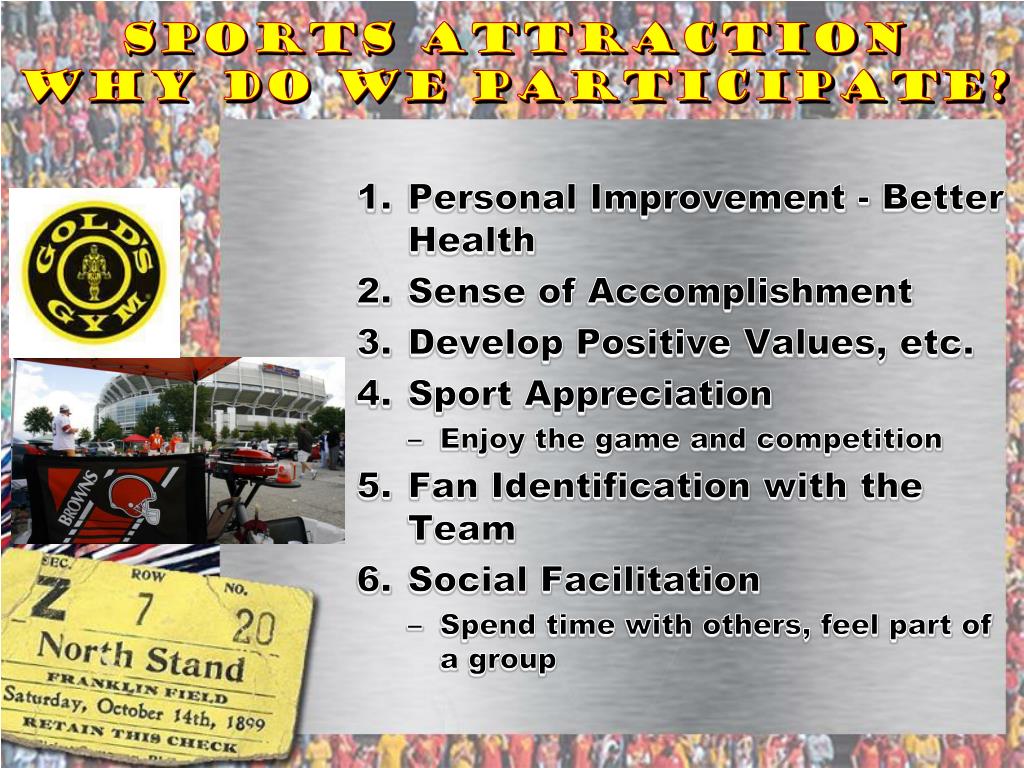 SPORTS ATTRACTION
WHY DO WE PARTICIPATE?

GOLD'S GYM

BROWNS

SEC. ROW NO.
Z 7 20
North Stand
FRANKLIN FIELD
Saturday, October 14th, 1899
RETAIN THIS CHECK

1. Personal Improvement - Better Health
2. Sense of Accomplishment
3. Develop Positive Values, etc.
4. Sport Appreciation
– Enjoy the game and competition
5. Fan Identification with the Team
6. Social Facilitation
– Spend time with others, feel part of a group